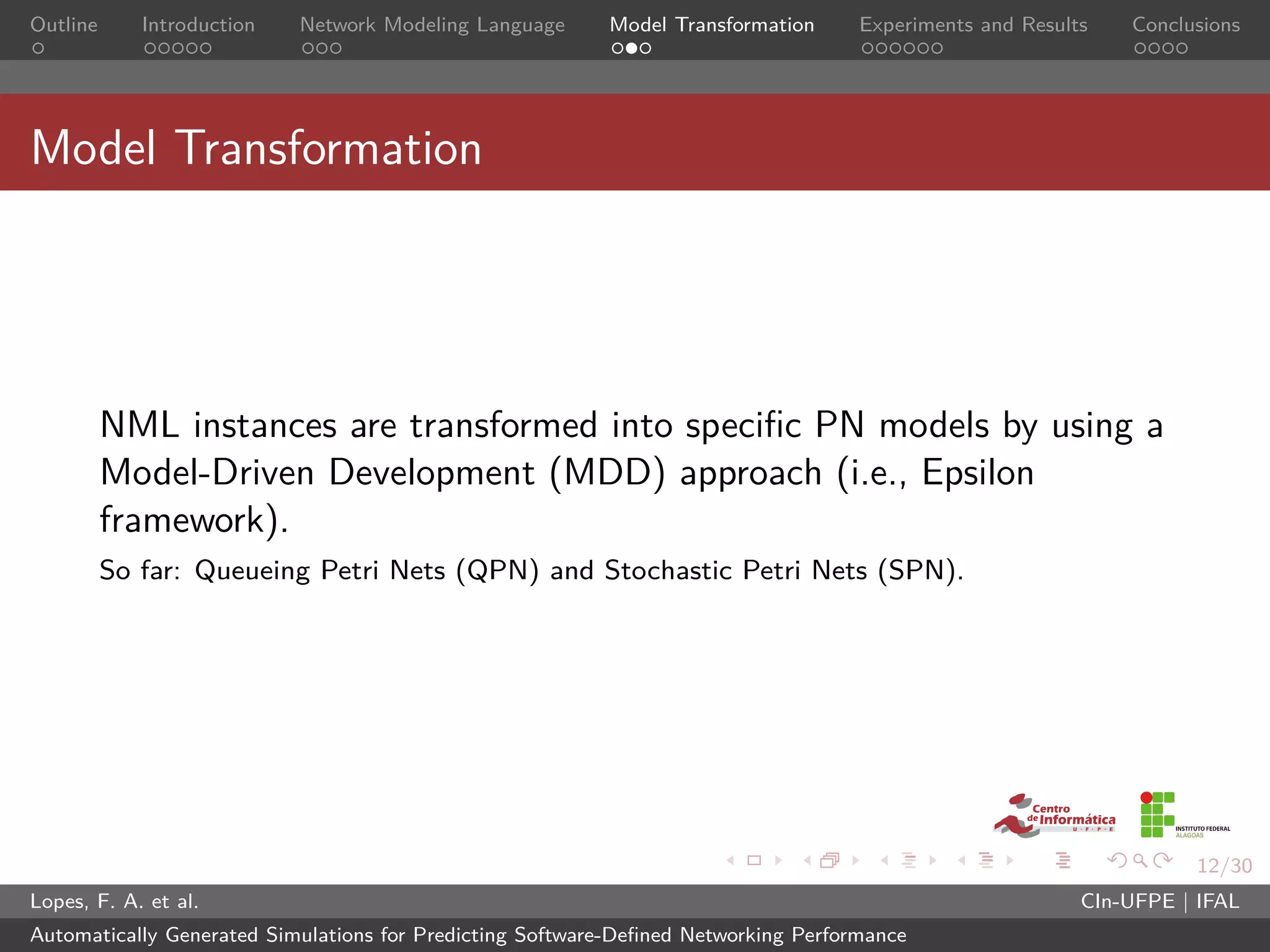 Outline Introduction Network Modeling Language Model Transformation Experiments and Results Conclusions

Model Transformation

NML instances are transformed into specific PN models by using a Model-Driven Development (MDD) approach (i.e., Epsilon framework).

So far: Queueing Petri Nets (QPN) and Stochastic Petri Nets (SPN).

Centro de Informática U·F·P·E

INSTITUTO FEDERAL ALAGOAS

12/30

Lopes, F. A. et al.

CIn-UFPE | IFAL

Automatically Generated Simulations for Predicting Software-Defined Networking Performance